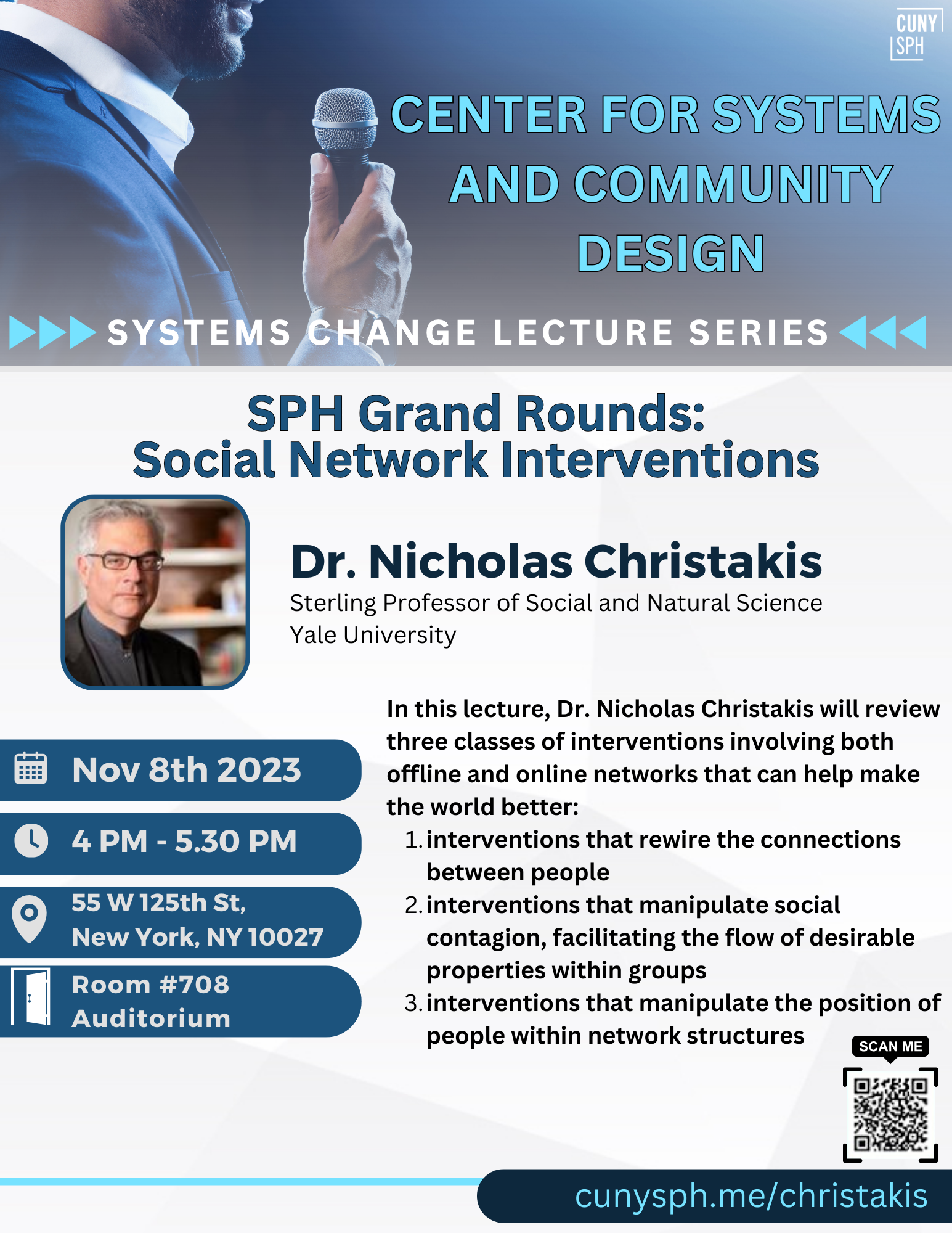 CUNY SPH

CENTER FOR SYSTEMS AND COMMUNITY DESIGN

SYSTEMS CHANGE LECTURE SERIES

SPH Grand Rounds:
Social Network Interventions

Dr. Nicholas Christakis
Sterling Professor of Social and Natural Science
Yale University

Nov 8th 2023

4 PM - 5.30 PM

55 W 125th St,
New York, NY 10027

Room #708
Auditorium

In this lecture, Dr. Nicholas Christakis will review three classes of interventions involving both offline and online networks that can help make the world better:
1. interventions that rewire the connections between people
2. interventions that manipulate social contagion, facilitating the flow of desirable properties within groups
3. interventions that manipulate the position of people within network structures

SCAN ME

cunysph.me/christakis